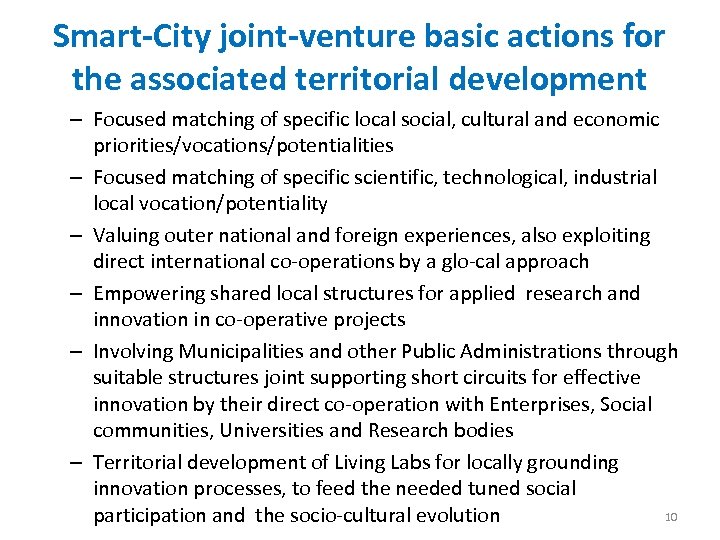 Smart-City joint-venture basic actions for the associated territorial development

– Focused matching of specific local social, cultural and economic priorities/vocations/potentialities
– Focused matching of specific scientific, technological, industrial local vocation/potentiality
– Valuing outer national and foreign experiences, also exploiting direct international co-operations by a glo-cal approach
– Empowering shared local structures for applied research and innovation in co-operative projects
– Involving Municipalities and other Public Administrations through suitable structures joint supporting short circuits for effective innovation by their direct co-operation with Enterprises, Social communities, Universities and Research bodies
– Territorial development of Living Labs for locally grounding innovation processes, to feed the needed tuned social participation and the socio-cultural evolution

10